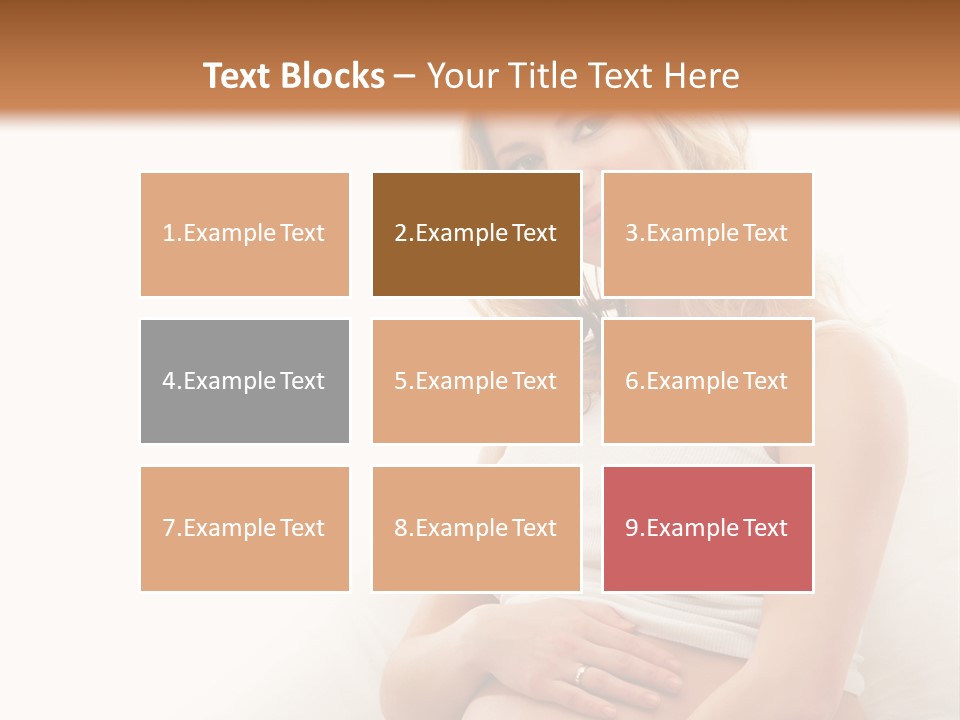 Text Blocks – Your Title Text Here

1.Example Text

2.Example Text

3.Example Text

4.Example Text

5.Example Text

6.Example Text

7.Example Text

8.Example Text

9.Example Text